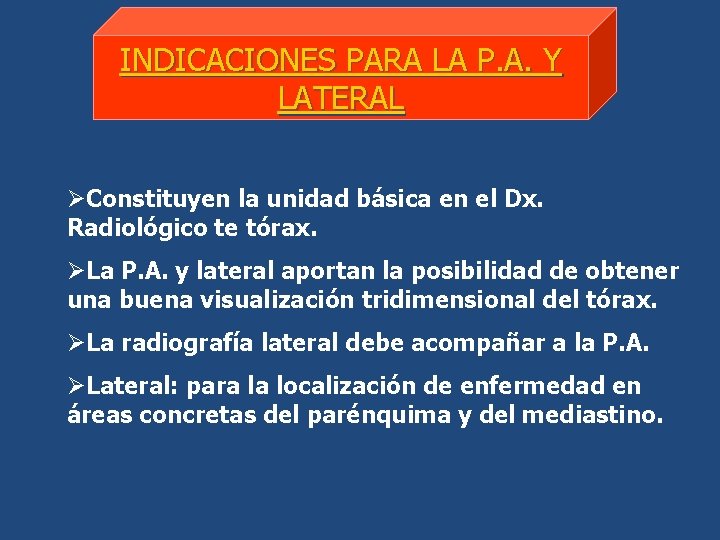 INDICACIONES PARA LA P.A. Y LATERAL

➢Constituyen la unidad básica en el Dx. Radiológico te tórax.

➢La P.A. y lateral aportan la posibilidad de obtener una buena visualización tridimensional del tórax.

➢La radiografía lateral debe acompañar a la P.A.

➢Lateral: para la localización de enfermedad en áreas concretas del parénquima y del mediastino.